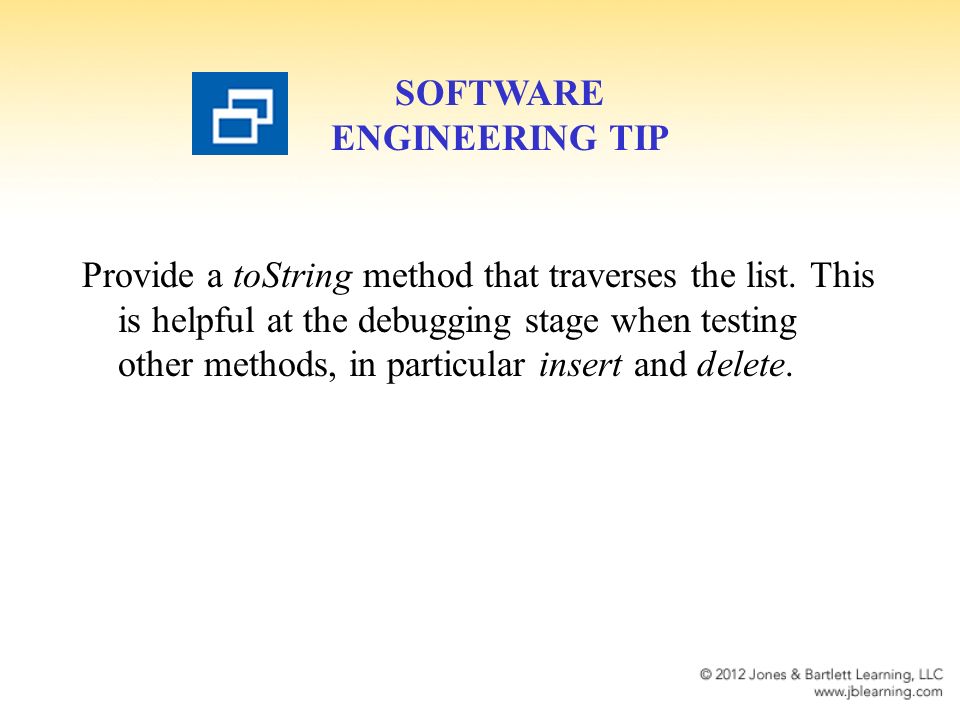 SOFTWARE ENGINEERING TIP

Provide a toString method that traverses the list. This is helpful at the debugging stage when testing other methods, in particular insert and delete.

© 2012 Jones & Bartlett Learning, LLC
www.jblearning.com